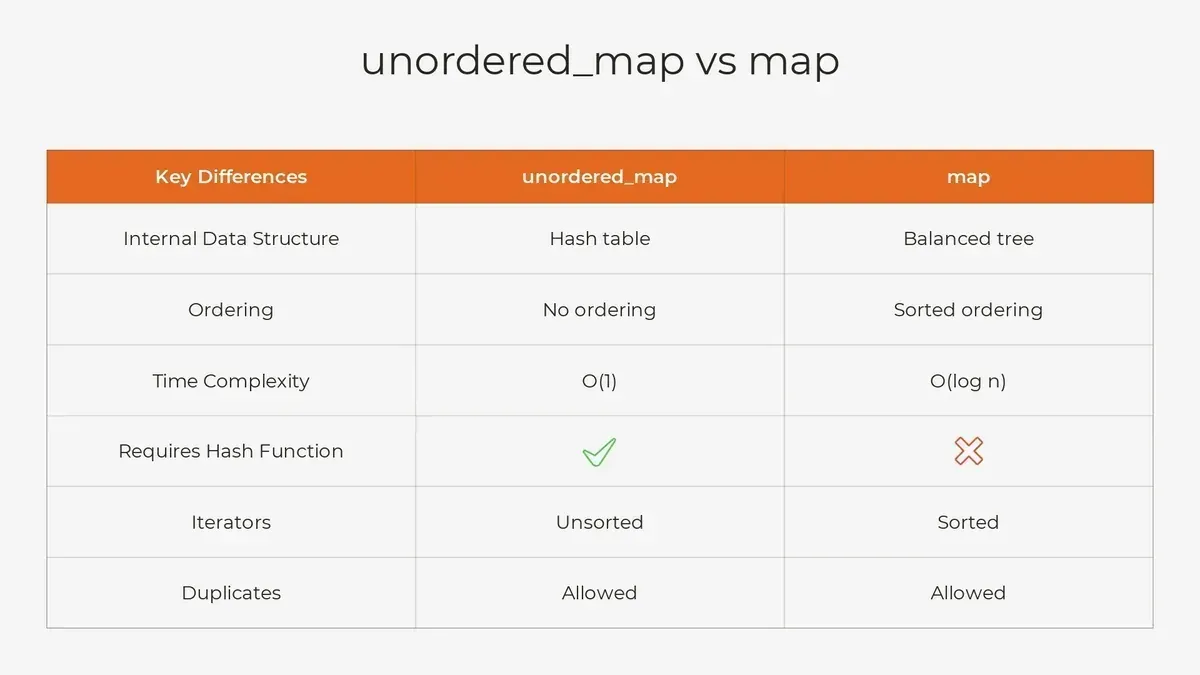 unordered_map vs map

| Key Differences | unordered_map | map |
|---|---|---|
| Internal Data Structure | Hash table | Balanced tree |
| Ordering | No ordering | Sorted ordering |
| Time Complexity | O(1) | O(log n) |
| Requires Hash Function | ✓ | ✗ |
| Iterators | Unsorted | Sorted |
| Duplicates | Allowed | Allowed |